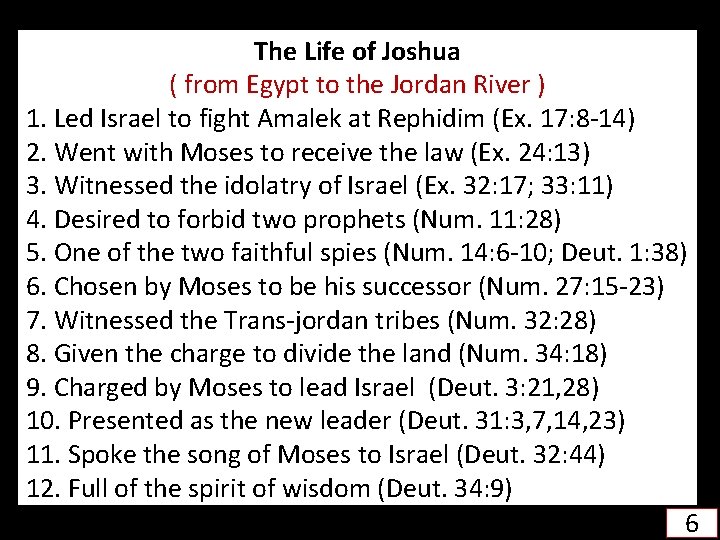 The Life of Joshua
( from Egypt to the Jordan River )

1. Led Israel to fight Amalek at Rephidim (Ex. 17:8-14)
2. Went with Moses to receive the law (Ex. 24:13)
3. Witnessed the idolatry of Israel (Ex. 32:17; 33:11)
4. Desired to forbid two prophets (Num. 11:28)
5. One of the two faithful spies (Num. 14:6-10; Deut. 1:38)
6. Chosen by Moses to be his successor (Num. 27:15-23)
7. Witnessed the Trans-jordan tribes (Num. 32:28)
8. Given the charge to divide the land (Num. 34:18)
9. Charged by Moses to lead Israel (Deut. 3:21,28)
10. Presented as the new leader (Deut. 31:3,7,14,23)
11. Spoke the song of Moses to Israel (Deut. 32:44)
12. Full of the spirit of wisdom (Deut. 34:9)

6